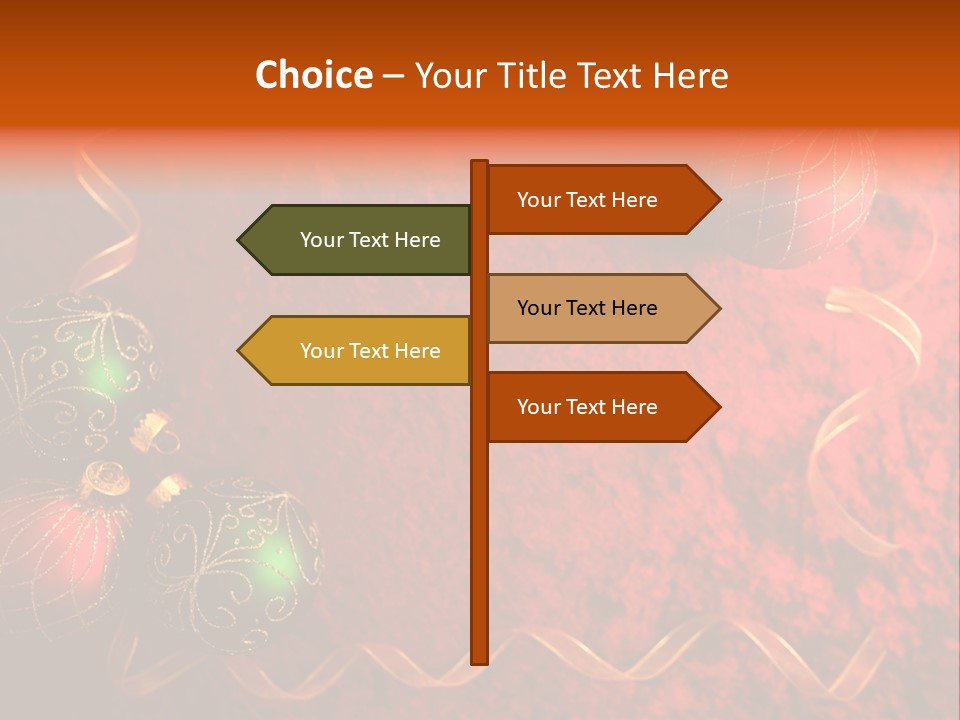 Choice – Your Title Text Here

Your Text Here

Your Text Here

Your Text Here

Your Text Here

Your Text Here